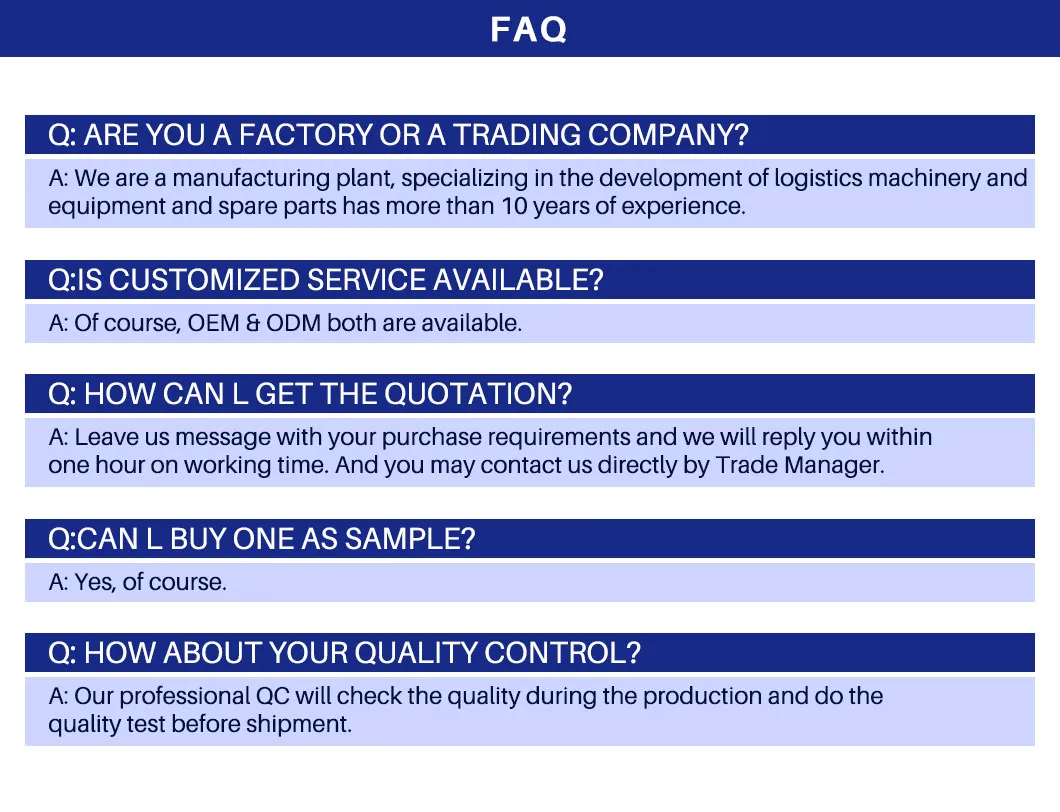 FAQ

Q: ARE YOU A FACTORY OR A TRADING COMPANY?

A: We are a manufacturing plant, specializing in the development of logistics machinery and equipment and spare parts has more than 10 years of experience.

Q:IS CUSTOMIZED SERVICE AVAILABLE?

A: Of course, OEM & ODM both are available.

Q: HOW CAN L GET THE QUOTATION?

A: Leave us message with your purchase requirements and we will reply you within one hour on working time. And you may contact us directly by Trade Manager.

Q:CAN L BUY ONE AS SAMPLE?

A: Yes, of course.

Q: HOW ABOUT YOUR QUALITY CONTROL?

A: Our professional QC will check the quality during the production and do the quality test before shipment.